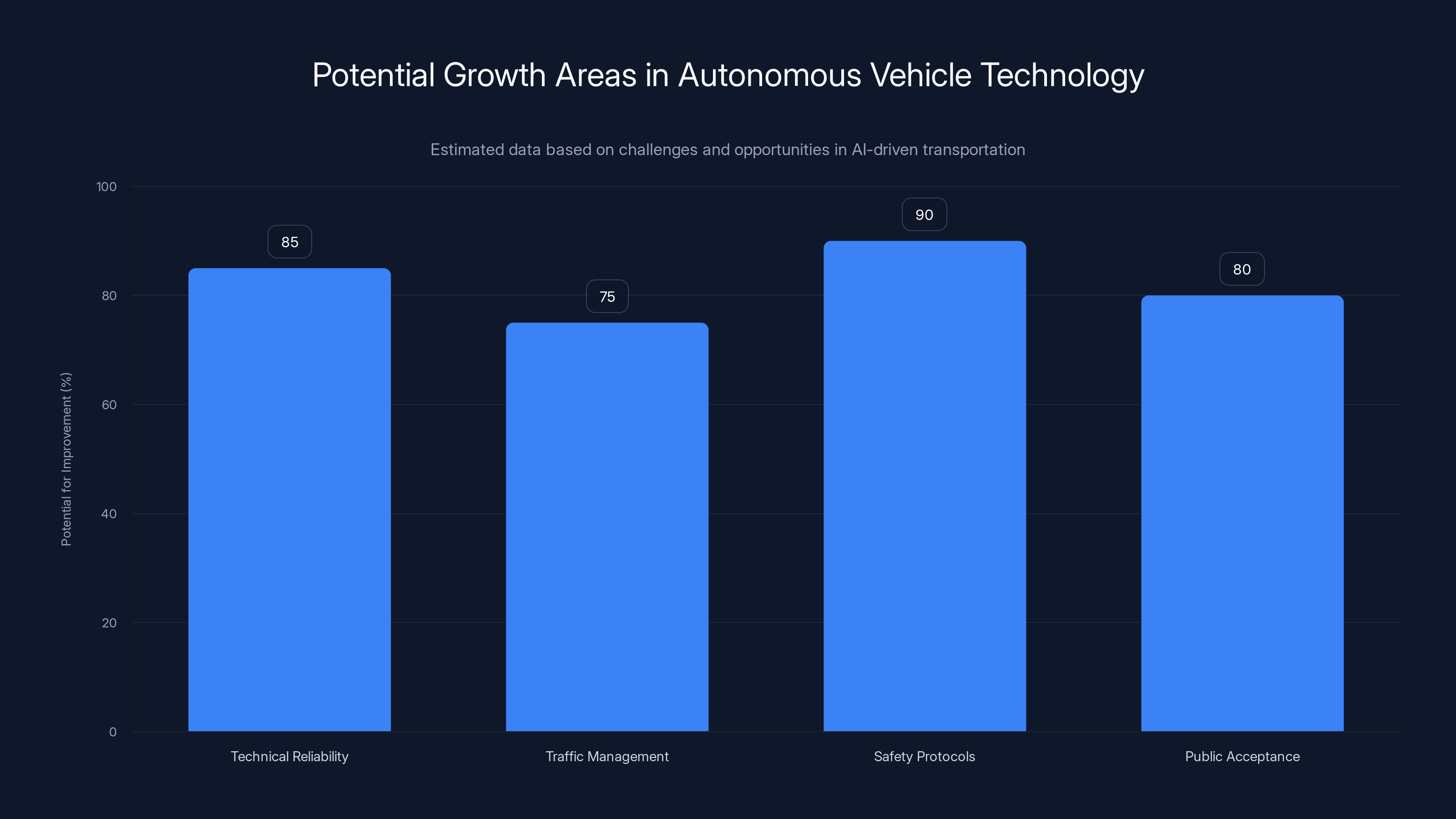 Potential Growth Areas in Autonomous Vehicle Technology

Estimated data based on challenges and opportunities in AI-driven transportation

Potential for Improvement (%)

100
80
60
40
20
0

85
75
90
80

Technical Reliability
Traffic Management
Safety Protocols
Public Acceptance